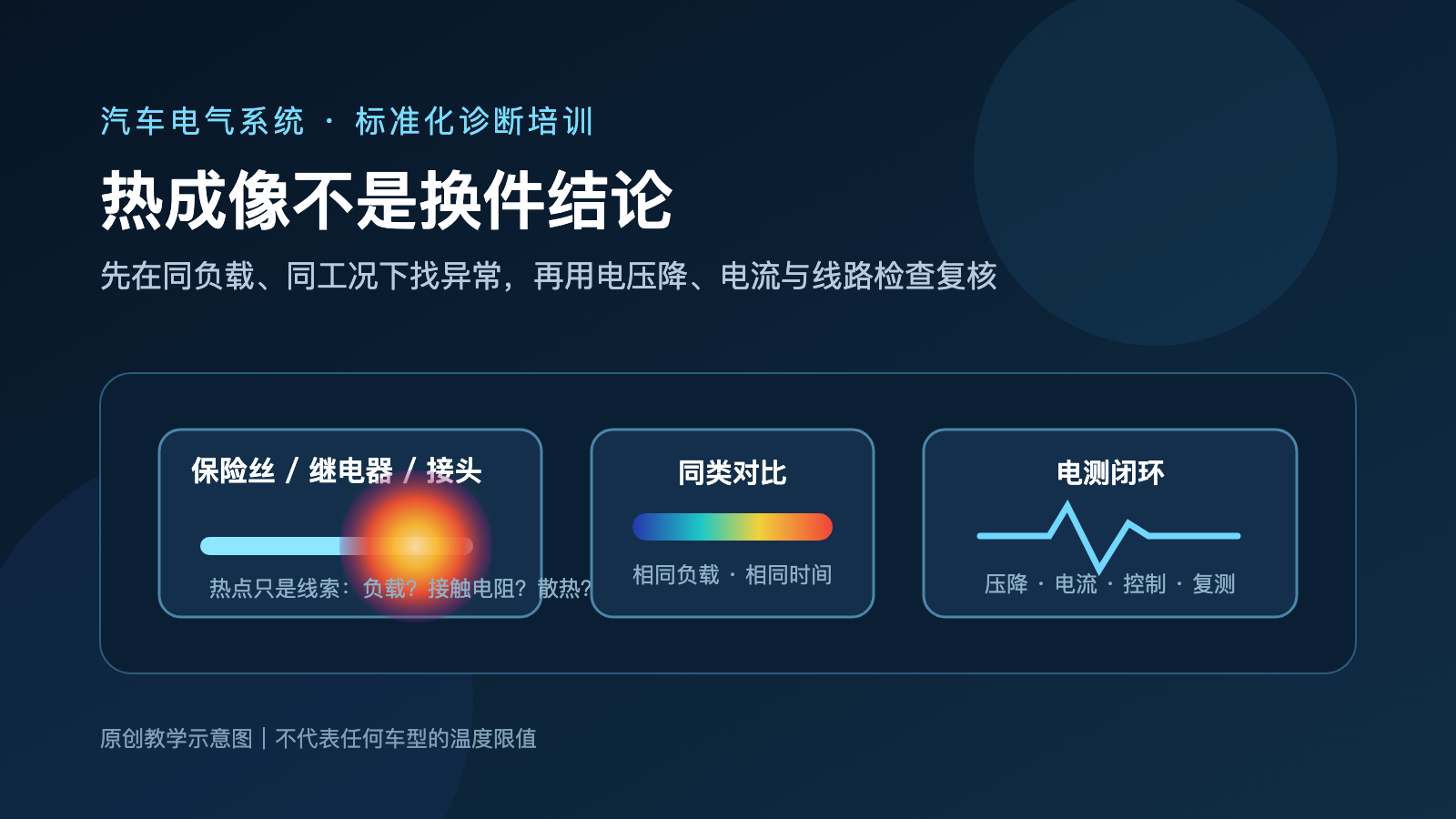 汽车电气系统 · 标准化诊断培训

热成像不是换件结论

先在同负载、同工况下找异常，再用电压降、电流与线路检查复核

保险丝 / 继电器 / 接头

热点只是线索：负载？接触电阻？散热？

同类对比

相同负载 · 相同时间

电测闭环

压降 · 电流 · 控制 · 复测

原创教学示意图｜不代表任何车型的温度限值